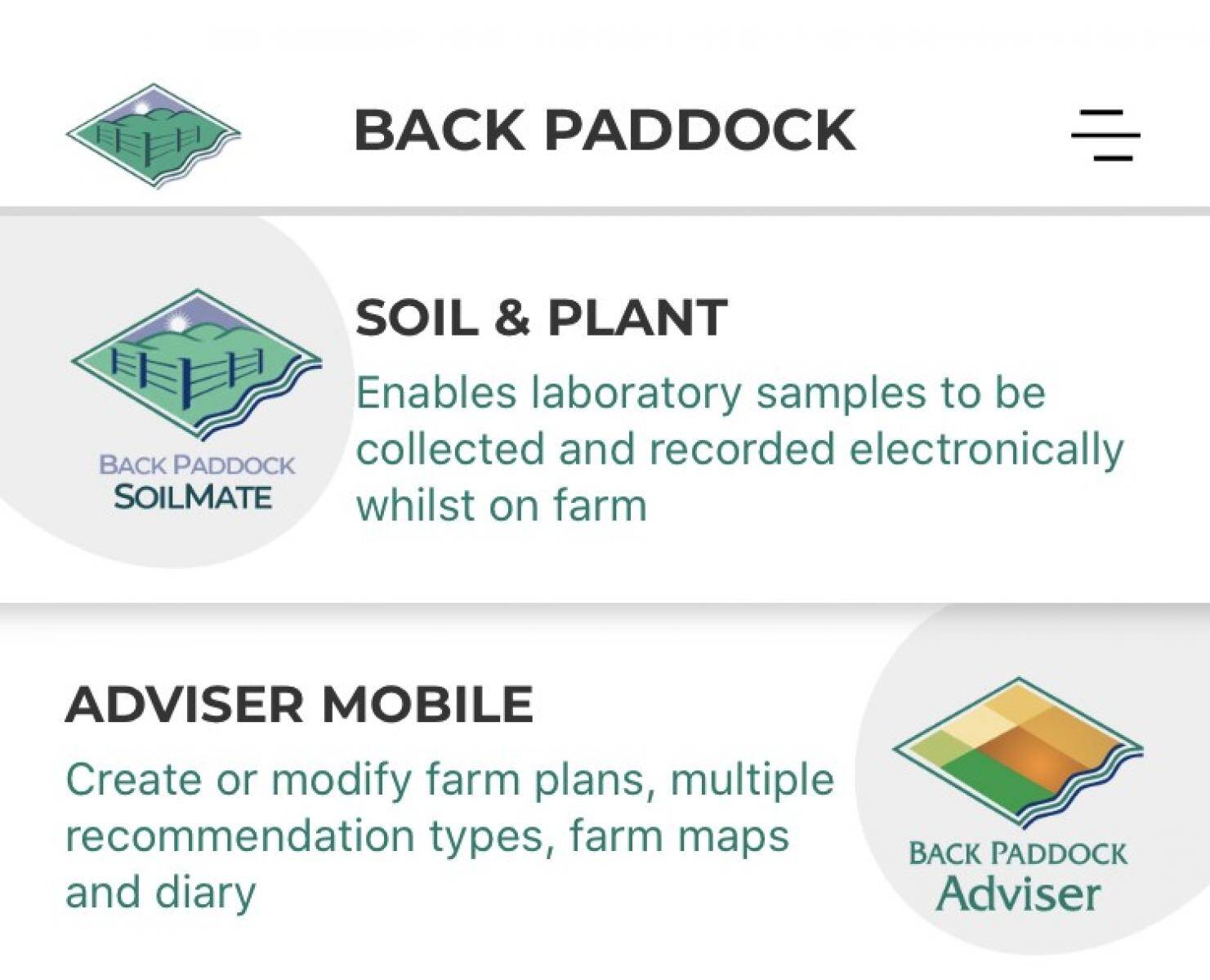 BACK PADDOCK

BACK PADDOCK
SOILMATE

SOIL & PLANT

Enables laboratory samples to be collected and recorded electronically whilst on farm

ADVISER MOBILE

Create or modify farm plans, multiple recommendation types, farm maps and diary

BACK PADDOCK
Adviser